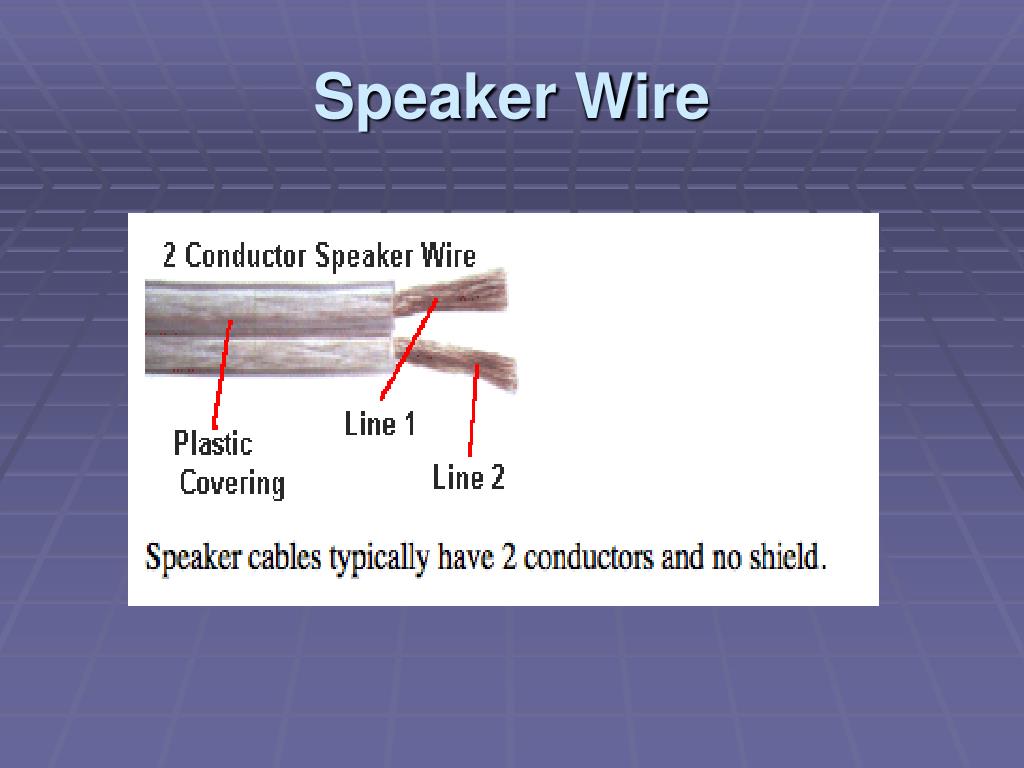 Speaker Wire

2 Conductor Speaker Wire

Plastic Covering

Line 1

Line 2

Speaker cables typically have 2 conductors and no shield.